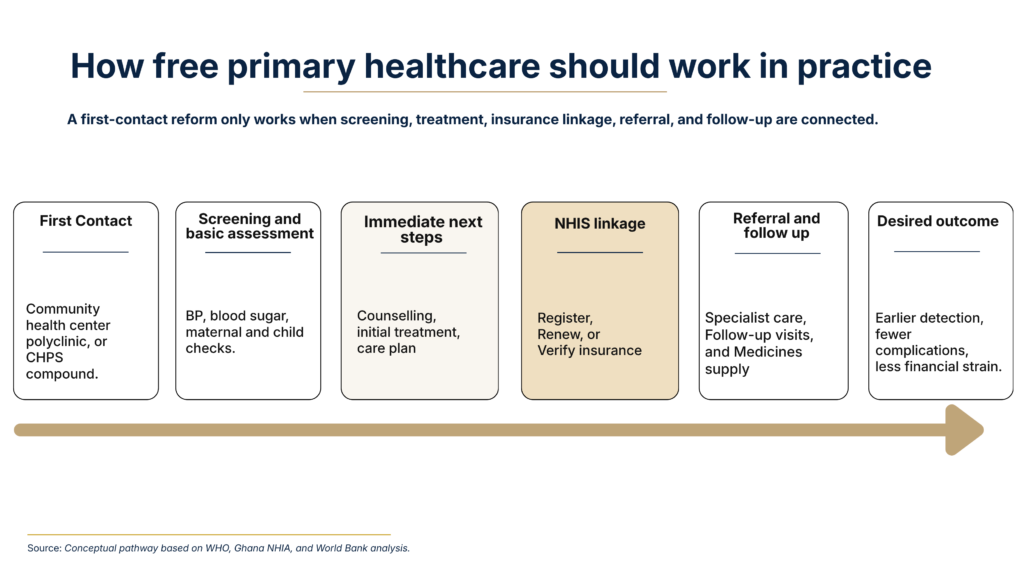 How free primary healthcare should work in practice

A first-contact reform only works when screening, treatment, insurance linkage, referral, and follow-up are connected.

First Contact

Community health center polyclinic, or CHPS compound.

Screening and basic assessment

BP, blood sugar, maternal and child checks.

Immediate next steps

Counselling, initial treatment, care plan

NHIS linkage

Register, Renew, or Verify insurance

Referral and follow up

Specialist care, Follow-up visits, and Medicines supply

Desired outcome

Earlier detection, fewer complications, less financial strain.

Source: Conceptual pathway based on WHO, Ghana NHIA, and World Bank analysis.